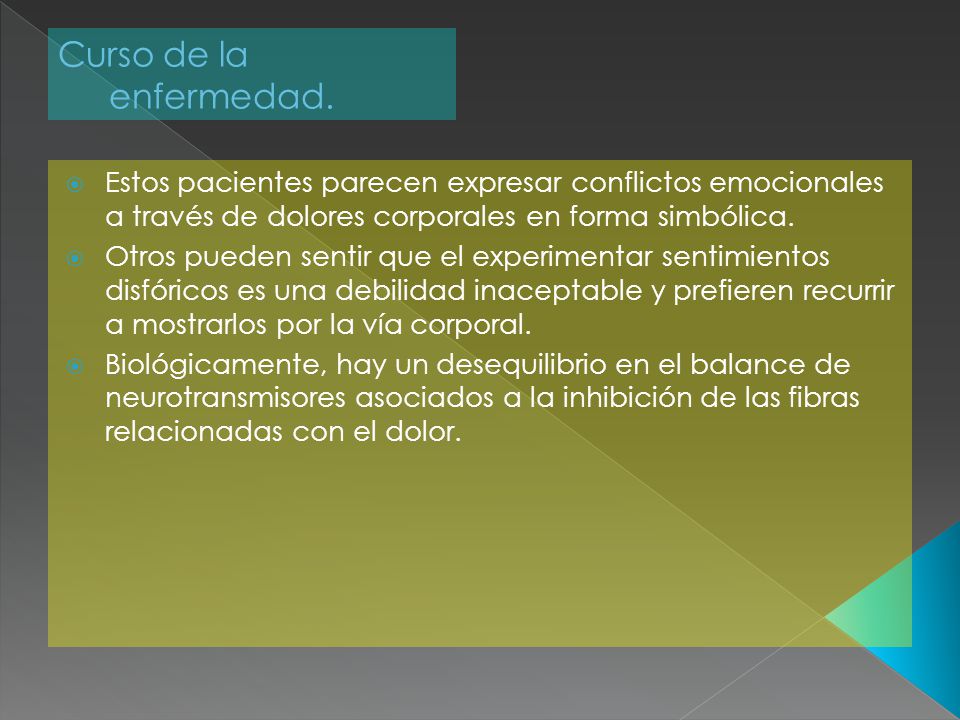 Curso de la enfermedad.

Estos pacientes parecen expresar conflictos emocionales a través de dolores corporales en forma simbólica.

Otros pueden sentir que el experimentar sentimientos disfóricos es una debilidad inaceptable y prefieren recurrir a mostrarlos por la vía corporal.

Biológicamente, hay un desequilibrio en el balance de neurotransmisores asociados a la inhibición de las fibras relacionadas con el dolor.